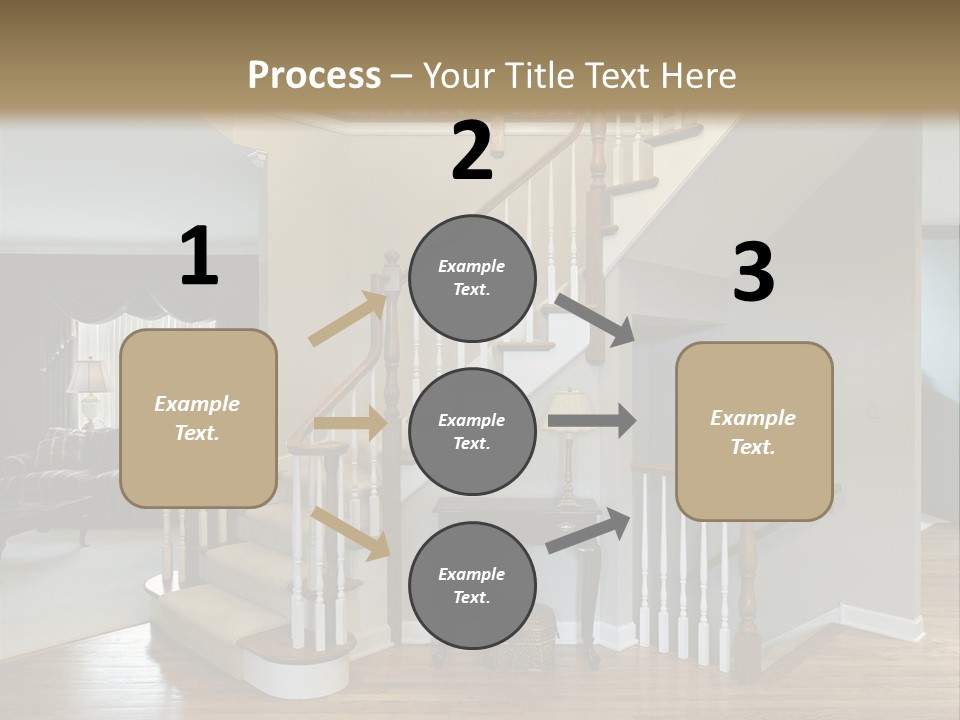 Process – Your Title Text Here

1

Example Text.

2

Example Text.

Example Text.

Example Text.

3

Example Text.